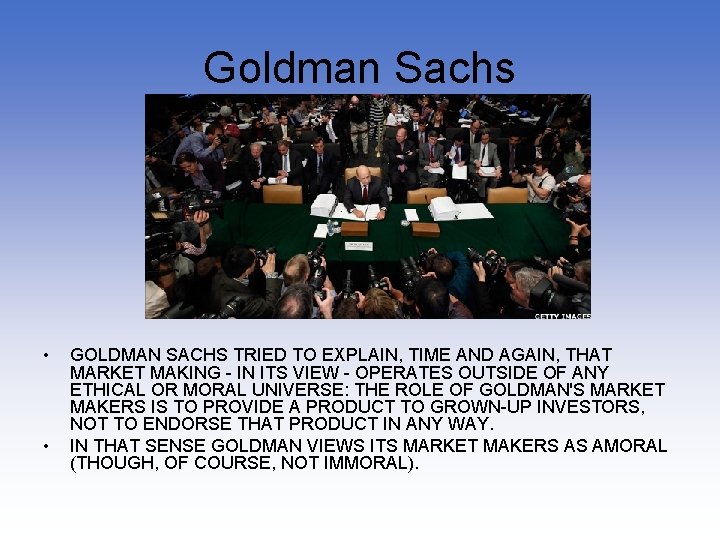 Goldman Sachs

GETTY IMAGES

• GOLDMAN SACHS TRIED TO EXPLAIN, TIME AND AGAIN, THAT MARKET MAKING - IN ITS VIEW - OPERATES OUTSIDE OF ANY ETHICAL OR MORAL UNIVERSE: THE ROLE OF GOLDMAN'S MARKET MAKERS IS TO PROVIDE A PRODUCT TO GROWN-UP INVESTORS, NOT TO ENDORSE THAT PRODUCT IN ANY WAY.

• IN THAT SENSE GOLDMAN VIEWS ITS MARKET MAKERS AS AMORAL (THOUGH, OF COURSE, NOT IMMORAL).